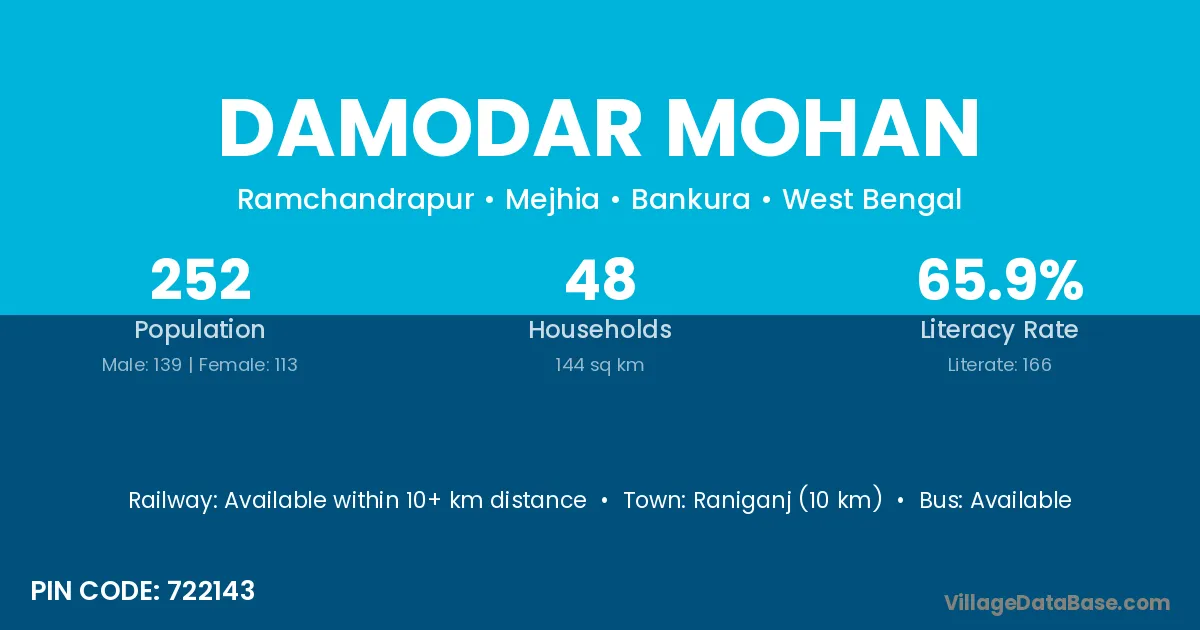 DAMODAR MOHAN

Ramchandrapur • Mejhia • Bankura • West Bengal

252
Population
Male: 139 | Female: 113

48
Households
144 sq km

65.9%
Literacy Rate
Literate: 166

Railway: Available within 10+ km distance • Town: Raniganj (10 km) • Bus: Available

PIN CODE: 722143

VillageDataBase.com